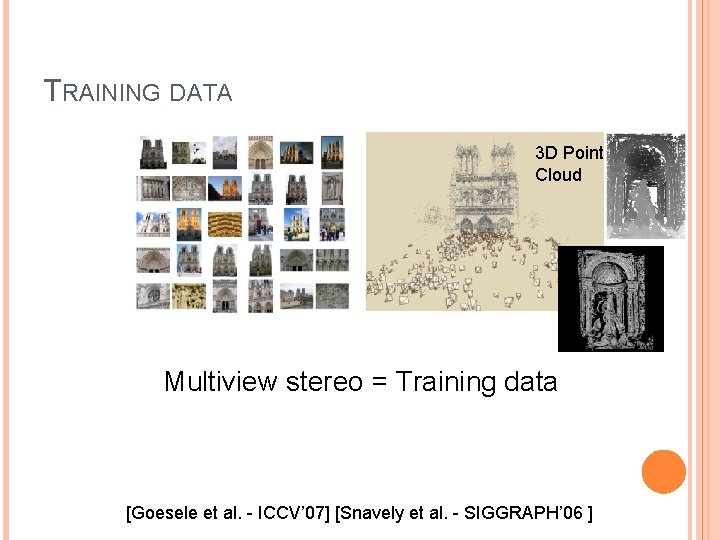 TRAINING DATA

3D Point Cloud

Multiview stereo = Training data

[Goesele et al. - ICCV'07] [Snavely et al. - SIGGRAPH'06 ]